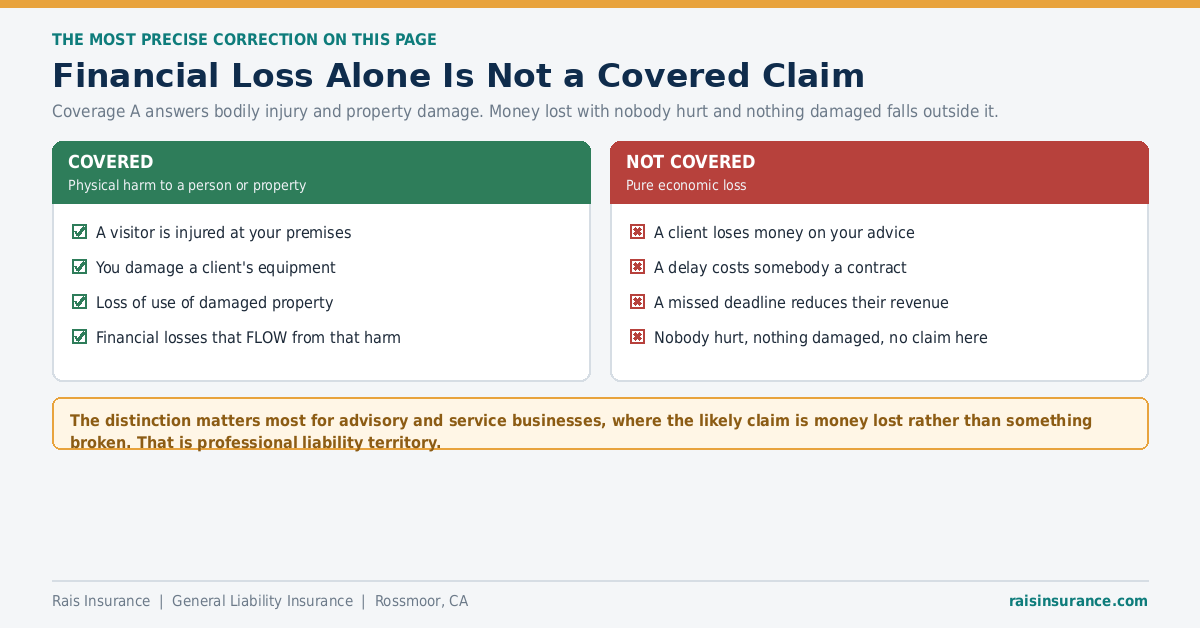 THE MOST PRECISE CORRECTION ON THIS PAGE

Financial Loss Alone Is Not a Covered Claim

Coverage A answers bodily injury and property damage. Money lost with nobody hurt and nothing damaged falls outside it.

COVERED
Physical harm to a person or property

A visitor is injured at your premises
You damage a client's equipment
Loss of use of damaged property
Financial losses that FLOW from that harm

NOT COVERED
Pure economic loss

A client loses money on your advice
A delay costs somebody a contract
A missed deadline reduces their revenue
Nobody hurt, nothing damaged, no claim here

The distinction matters most for advisory and service businesses, where the likely claim is money lost rather than something broken. That is professional liability territory.

Rais Insurance | General Liability Insurance | Rossmoor, CA

raisinsurance.com